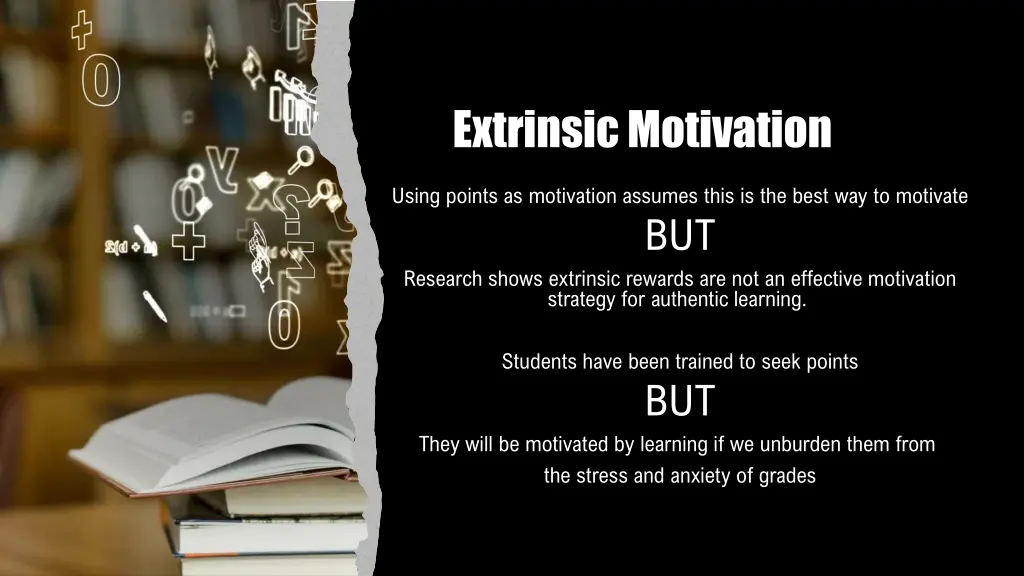 Extrinsic Motivation

Using points as motivation assumes this is the best way to motivate

BUT

Research shows extrinsic rewards are not an effective motivation strategy for authentic learning.

Students have been trained to seek points

BUT

They will be motivated by learning if we unburden them from the stress and anxiety of grades